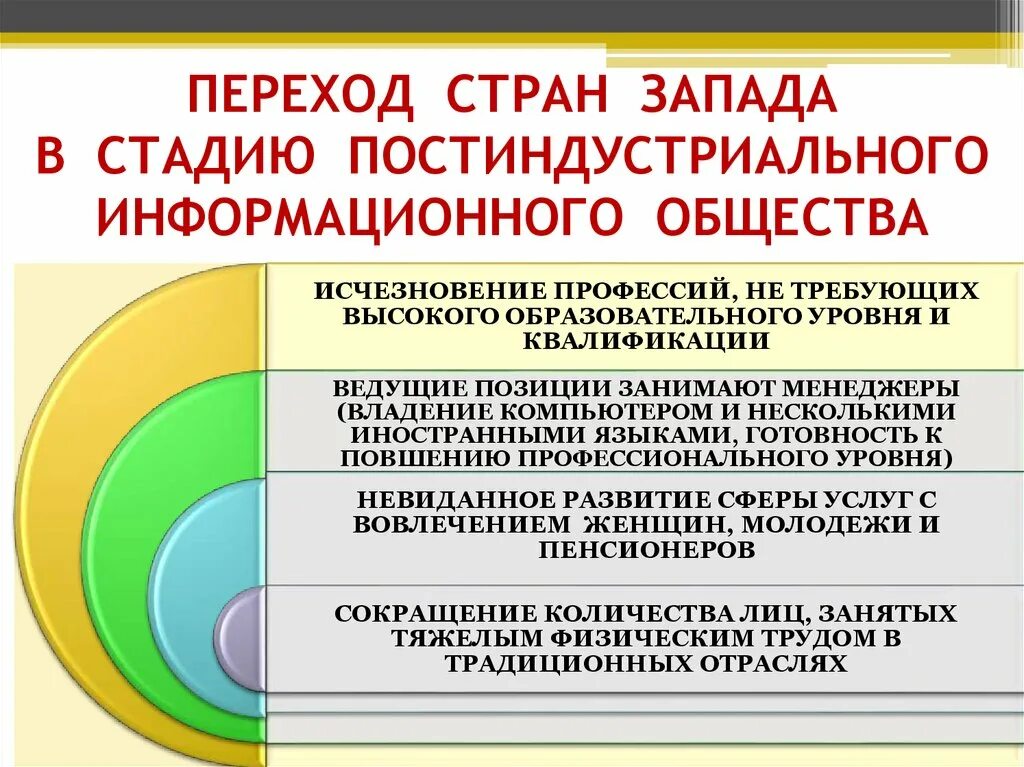 ПЕРЕХОД СТРАН ЗАПАДА В СТАДИЮ ПОСТИНДУСТРИАЛЬНОГО ИНФОРМАЦИОННОГО ОБЩЕСТВА

ИСЧЕЗНОВЕНИЕ ПРОФЕССИЙ, НЕ ТРЕБУЮЩИХ ВЫСОКОГО ОБРАЗОВАТЕЛЬНОГО УРОВНЯ И КВАЛИФИКАЦИИ

ВЕДУЩИЕ ПОЗИЦИИ ЗАНИМАЮТ МЕНЕДЖЕРЫ (ВЛАДЕНИЕ КОМПЬЮТЕРОМ И НЕСКОЛЬКИМИ ИНОСТРАННЫМИ ЯЗЫКАМИ, ГОТОВНОСТЬ К ПОВШЕНИЮ ПРОФЕССИОНАЛЬНОГО УРОВНЯ)

НЕВИДАННОЕ РАЗВИТИЕ СФЕРЫ УСЛУГ С ВОВЛЕЧЕНИЕМ ЖЕНЩИН, МОЛОДЕЖИ И ПЕНСИОНЕРОВ

СОКРАЩЕНИЕ КОЛИЧЕСТВА ЛИЦ, ЗАНЯТЫХ ТЯЖЕЛЫМ ФИЗИЧЕСКИМ ТРУДОМ В ТРАДИЦИОННЫХ ОТРАСЛЯХ